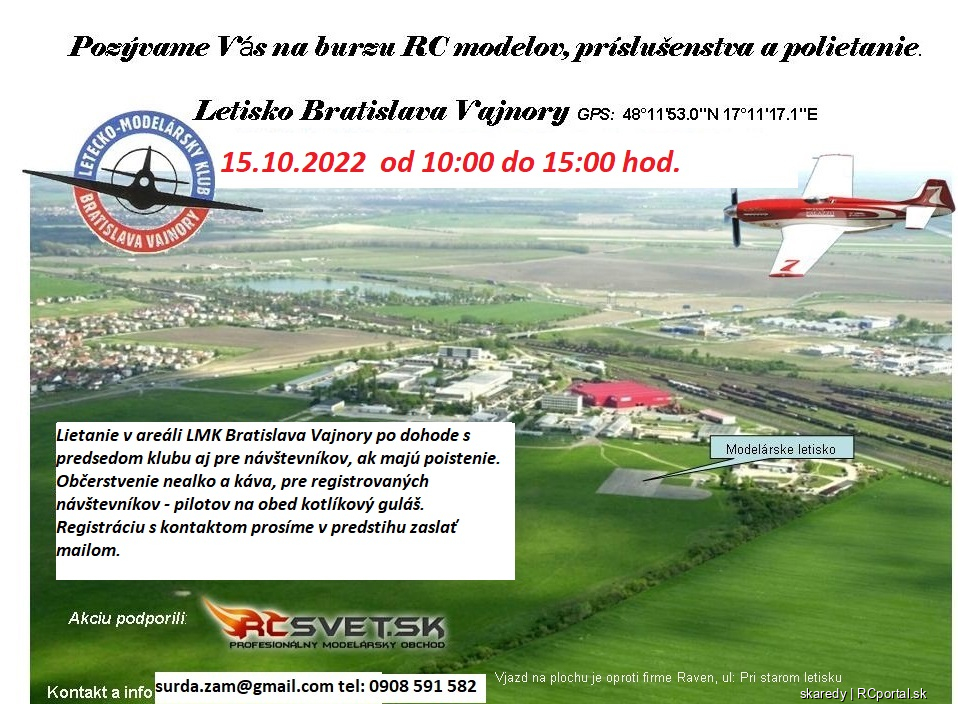 Pozývame Vás na burzu RC modelov, príslušenstva a polietanie.

Letisko Bratislava Vajnory GPS: 48°11'53.0"N 17°11'17.1"E

LETECKO-MODELÁRSKY KLUB BRATISLAVA VAJNORY

15.10.2022 od 10:00 do 15:00 hod.

7

Lietanie v areáli LMK Bratislava Vajnory po dohode s predsedom klubu aj pre návštevníkov, ak majú poistenie. Občerstvenie nealko a káva, pre registrovaných návštevníkov - pilotov na obed kotlíkový guláš. Registráciu s kontaktom prosíme v predstihu zaslať mailom.

Modelárske letisko

Akciu podporili: RCSVET.SK PROFESIONÁLNY MODELÁRSKY OBCHOD

Kontakt a info surda.zam@gmail.com tel: 0908 591 582

Vjazd na plochu je oproti firme Raven, ul: Pri starom letisku

skaredy | RCportal.sk